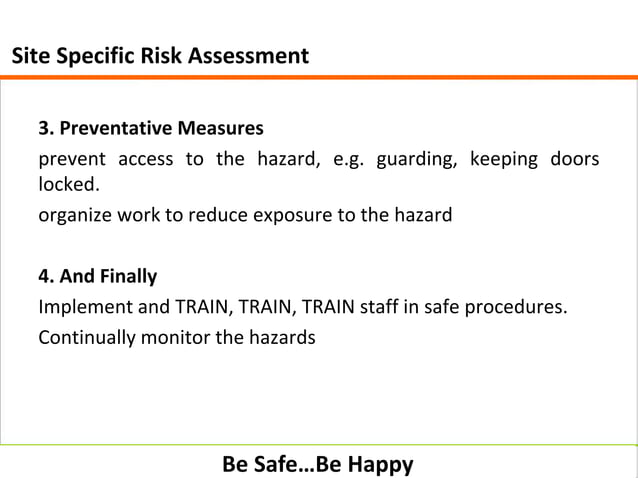 Site Specific Risk Assessment

3. Preventative Measures

prevent access to the hazard, e.g. guarding, keeping doors locked.

organize work to reduce exposure to the hazard

4. And Finally

Implement and TRAIN, TRAIN, TRAIN staff in safe procedures.

Continually monitor the hazards

Be Safe…Be Happy